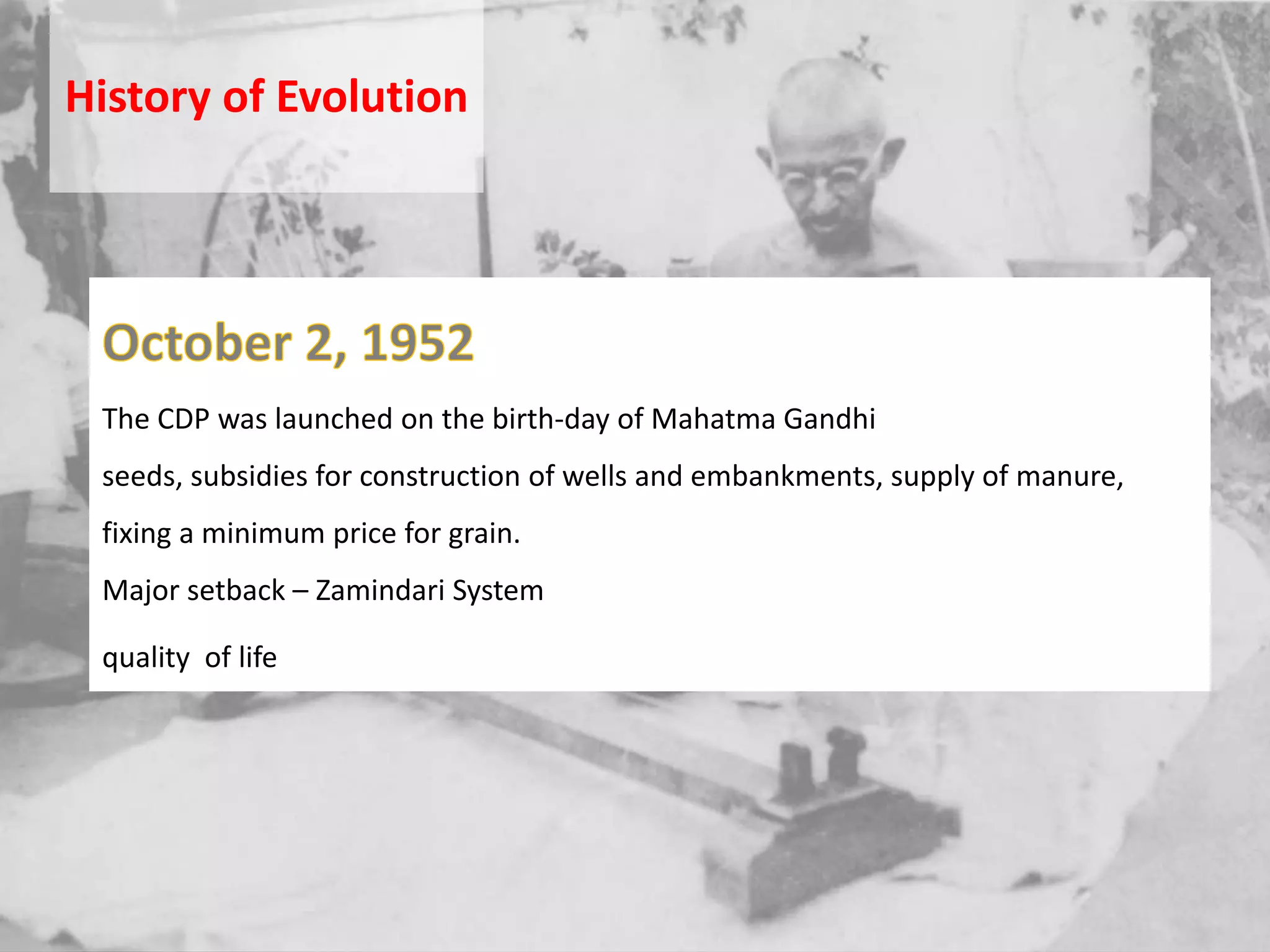 History of Evolution

October 2, 1952

The CDP was launched on the birth-day of Mahatma Gandhi

seeds, subsidies for construction of wells and embankments, supply of manure,

fixing a minimum price for grain.

Major setback – Zamindari System

quality of life